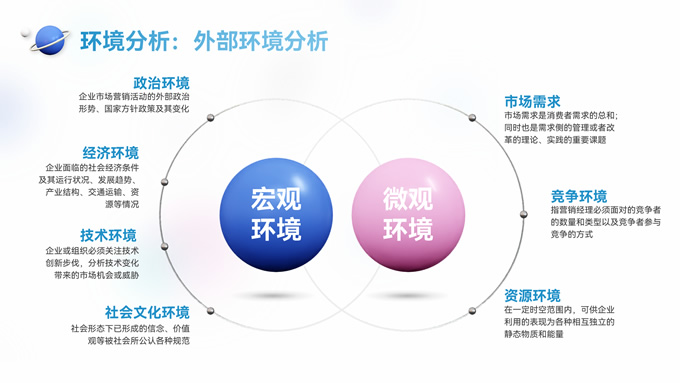 环境分析：外部环境分析

政治环境
企业市场营销活动的外部政治形势、国家方针政策及其变化

经济环境
企业面临的社会经济条件及其运行状况、发展趋势、产业结构、交通运输、资源等情况

技术环境
企业或组织必须关注技术创新步伐，分析技术变化带来的市场机会或威胁

社会文化环境
社会形态下已形成的信念、价值观等被社会所公认各种规范

宏观环境

微观环境

市场需求
市场需求是消费者需求的总和；同时也是需求侧的管理或者改革的理论、实践的重要课题

竞争环境
指营销经理必须面对的竞争者的数量和类型以及竞争者参与竞争的方式

资源环境
在一定时空范围内，可供企业利用的表现为各种相互独立的静态物质和能量